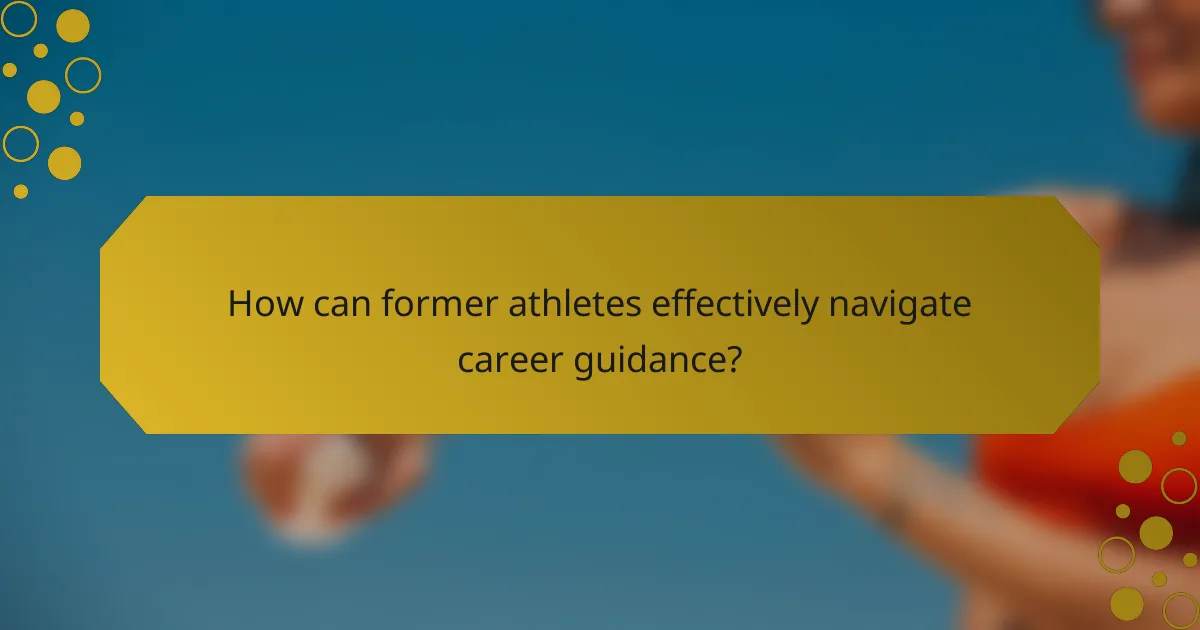 How can former athletes effectively navigate career guidance?